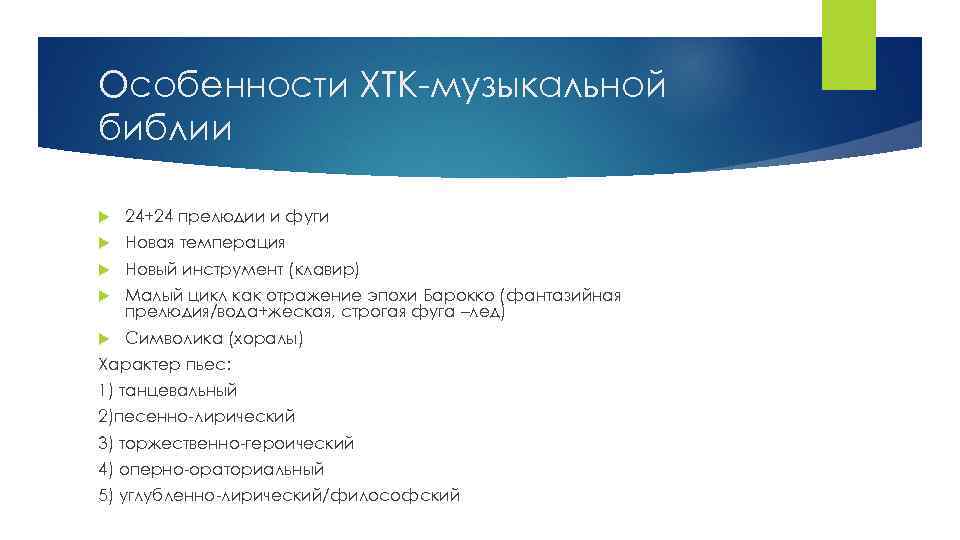 Особенности ХТК-музыкальной библии

24+24 прелюдии и фуги
Новая темперация
Новый инструмент (клавир)
Малый цикл как отражение эпохи Барокко (фантазийная прелюдия/вода+жеская, строгая фуга –лед)
Символика (хоралы)
Характер пьес:
1) танцевальный
2)песенно-лирический
3) торжественно-героический
4) оперно-ораториальный
5) углубленно-лирический/философский